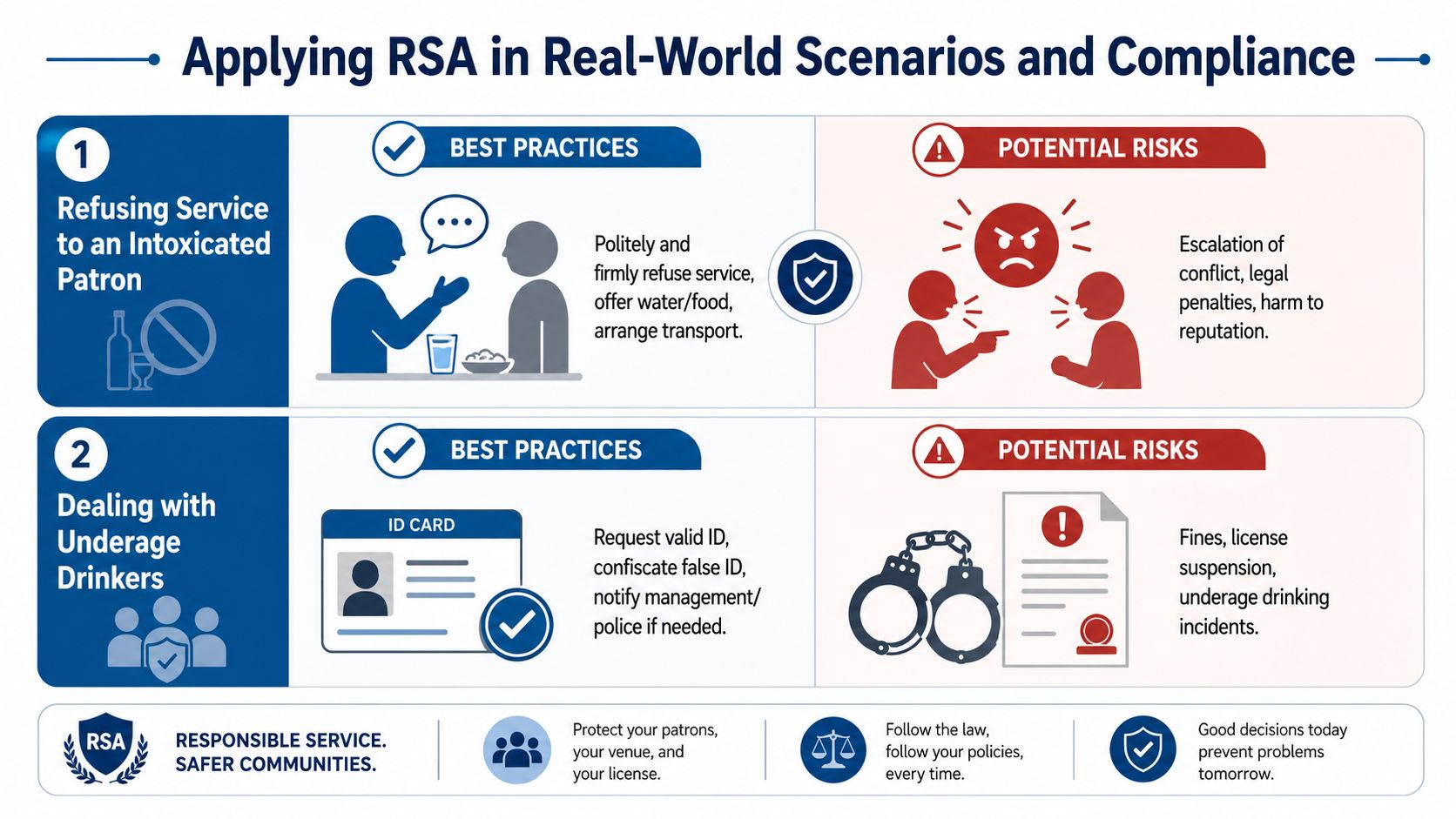 Applying RSA in Real-World Scenarios and Compliance

1
Refusing Service to an Intoxicated Patron

BEST PRACTICES

Politely and firmly refuse service, offer water/food, arrange transport.

POTENTIAL RISKS

Escalation of conflict, legal penalties, harm to reputation.

2
Dealing with Underage Drinkers

BEST PRACTICES

ID CARD

Request valid ID, confiscate false ID, notify management/ police if needed.

POTENTIAL RISKS

Fines, license suspension, underage drinking incidents.

RSA

RESPONSIBLE SERVICE. SAFER COMMUNITIES.

Protect your patrons, your venue, and your license.

Follow the law, follow your policies, every time.

Good decisions today prevent problems tomorrow.